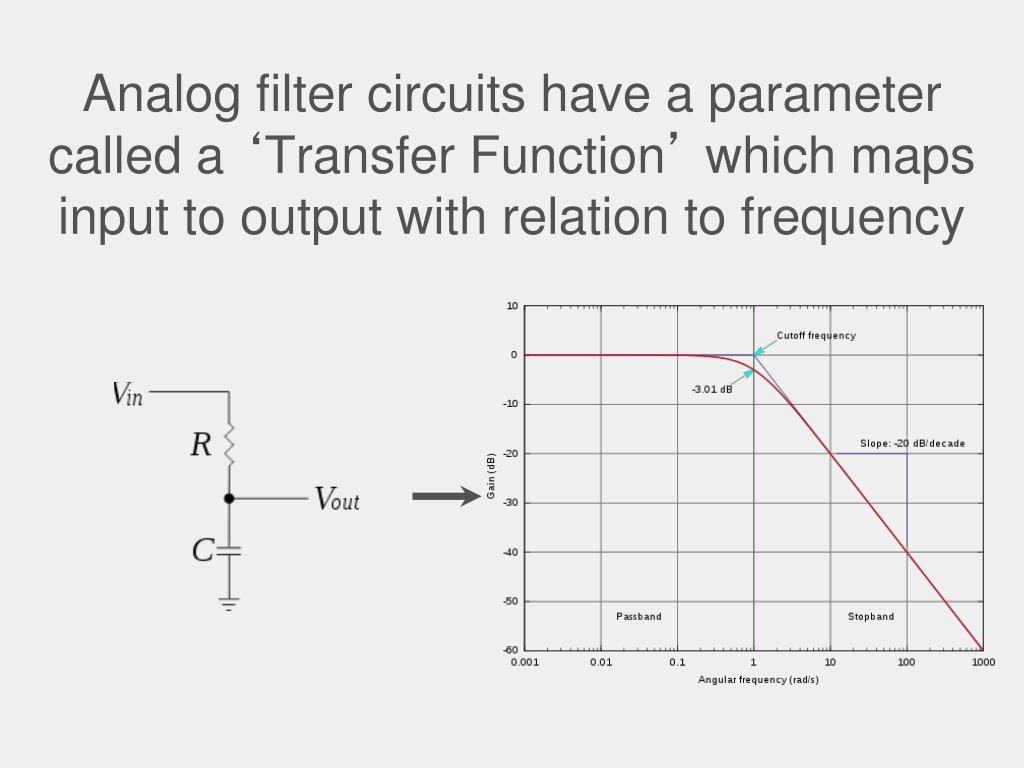 Analog filter circuits have a parameter called a ‘Transfer Function’ which maps input to output with relation to frequency

$V_{in}$
$R$
$V_{out}$
$C$

10
0
-10
-20
-30
-40
-50
-60
Gain (dB)
Cutoff frequency
-3.01 dB
Slope: -20 dB/decade
Passband
Stopband
0.001
0.01
0.1
1
10
100
1000
Angular frequency (rad/s)